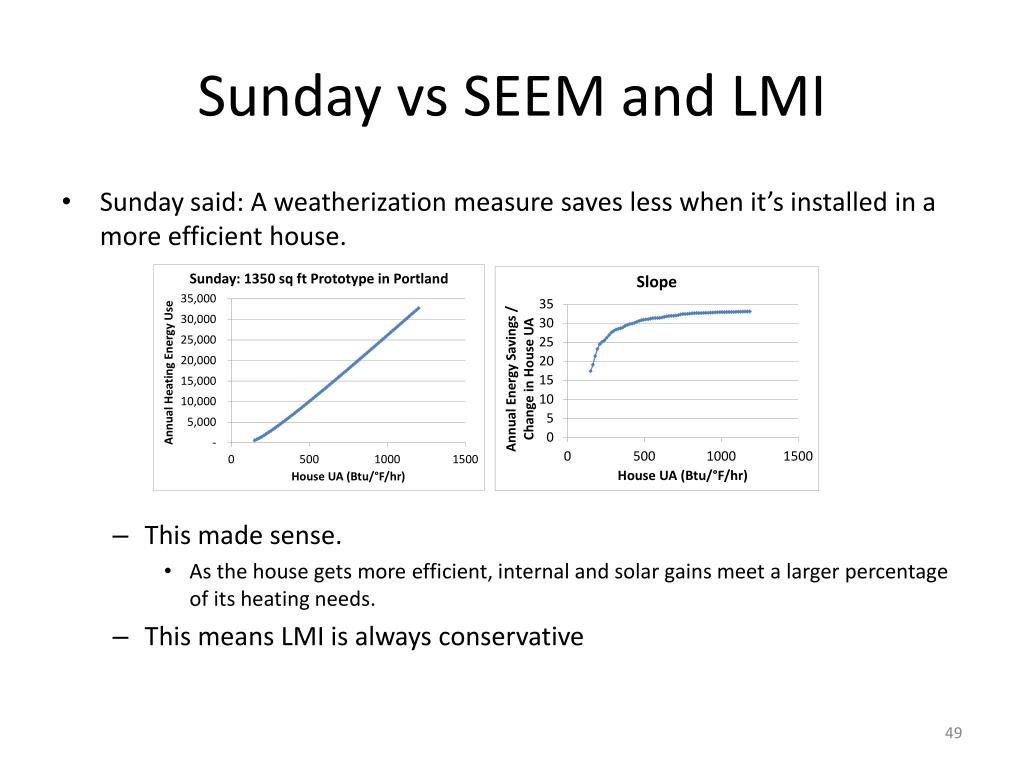 Sunday vs SEEM and LMI

• Sunday said: A weatherization measure saves less when it's installed in a more efficient house.

Sunday: 1350 sq ft Prototype in Portland

Annual Heating Energy Use

35,000
30,000
25,000
20,000
15,000
10,000
5,000
-

0 500 1000 1500

House UA (Btu/°F/hr)

Slope

Annual Energy Savings / Change in House UA

35
30
25
20
15
10
5
0

0 500 1000 1500

House UA (Btu/°F/hr)

– This made sense.

• As the house gets more efficient, internal and solar gains meet a larger percentage of its heating needs.

– This means LMI is always conservative

49